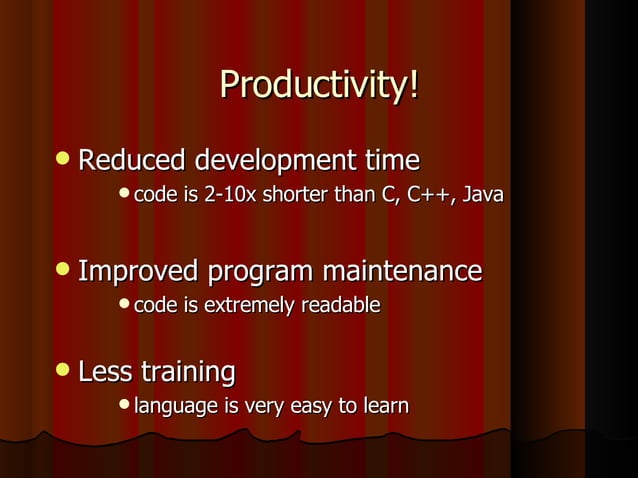 Productivity!

- Reduced development time
  - code is 2-10x shorter than C, C++, Java

- Improved program maintenance
  - code is extremely readable

- Less training
  - language is very easy to learn